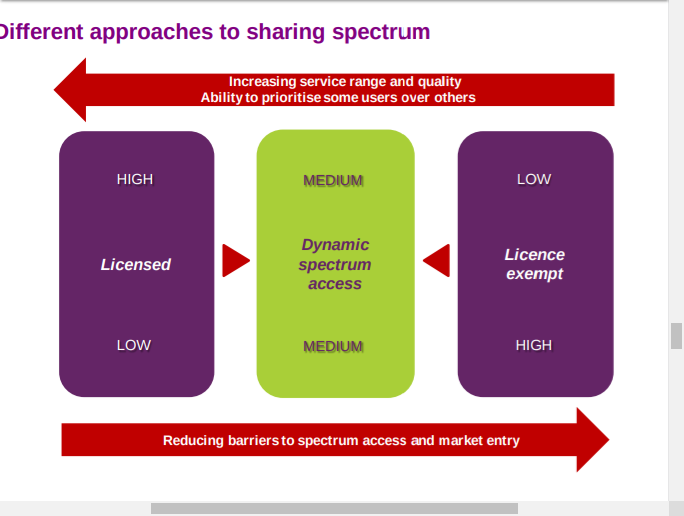 Different approaches to sharing spectrum

Increasing service range and quality
Ability to prioritise some users over others

HIGH

Licensed

LOW

MEDIUM

Dynamic spectrum access

MEDIUM

LOW

Licence exempt

HIGH

Reducing barriers to spectrum access and market entry